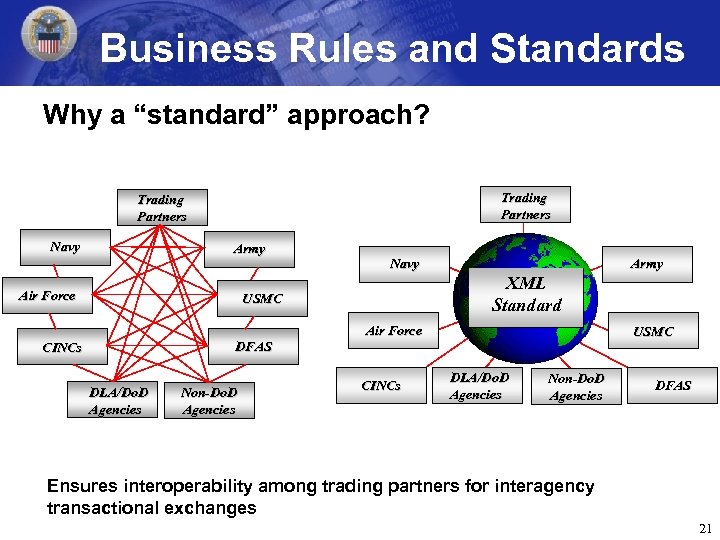 Business Rules and Standards

Why a “standard” approach?

Trading Partners

Navy

Army

Air Force

USMC

CINCs

DFAS

DLA/DoD Agencies

Non-DoD Agencies

Trading Partners

Navy

Army

XML Standard

Air Force

USMC

CINCs

DLA/DoD Agencies

Non-DoD Agencies

DFAS

Ensures interoperability among trading partners for interagency transactional exchanges

21